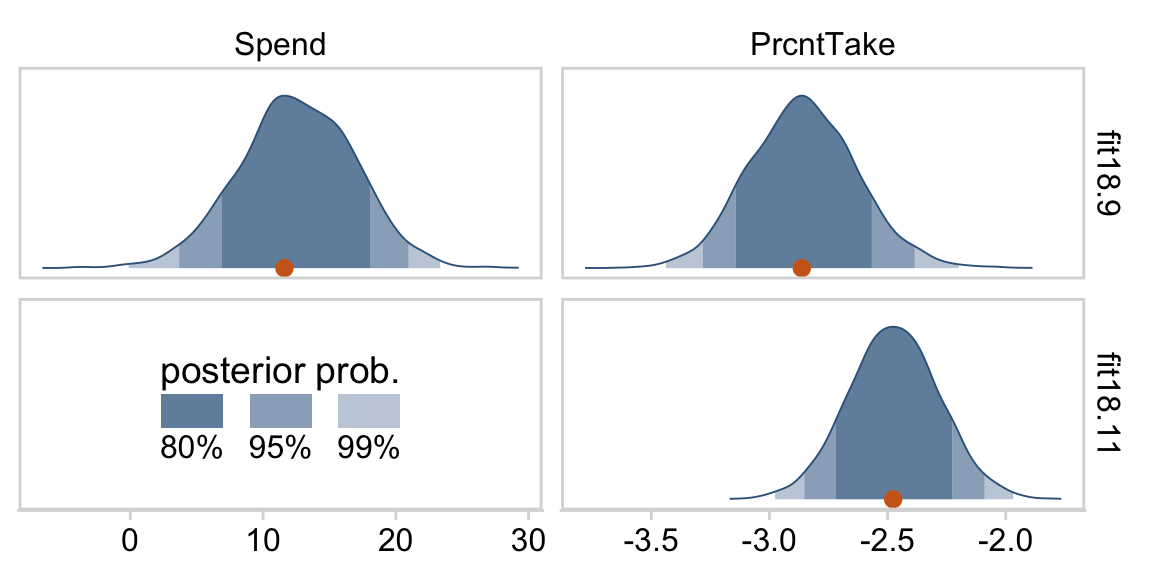 Spend

PrcntTake

fit18.9

fit18.11

posterior prob.

80% 95% 99%

0 10 20 30

-3.5 -3.0 -2.5 -2.0